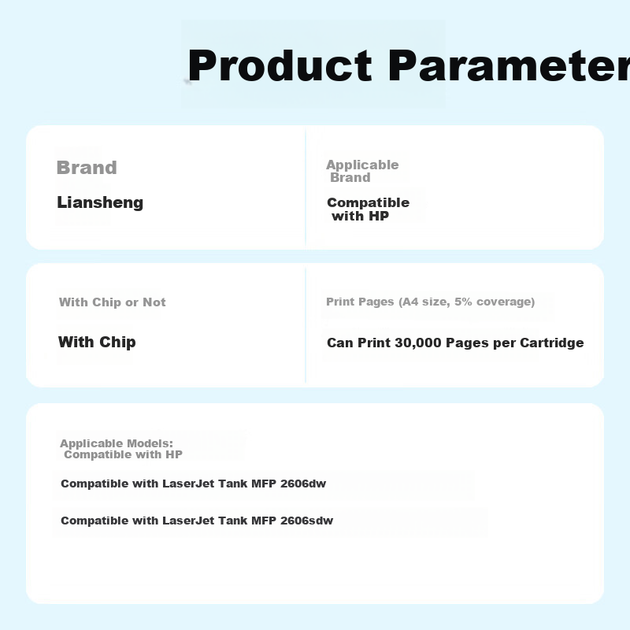 Product Parameter

Brand
Liansheng

Applicable Brand
Compatible with HP

With Chip or Not
With Chip

Print Pages (A4 size, 5% coverage)
Can Print 30,000 Pages per Cartridge

Applicable Models: Compatible with HP
Compatible with LaserJet Tank MFP 2606dw
Compatible with LaserJet Tank MFP 2606sdw